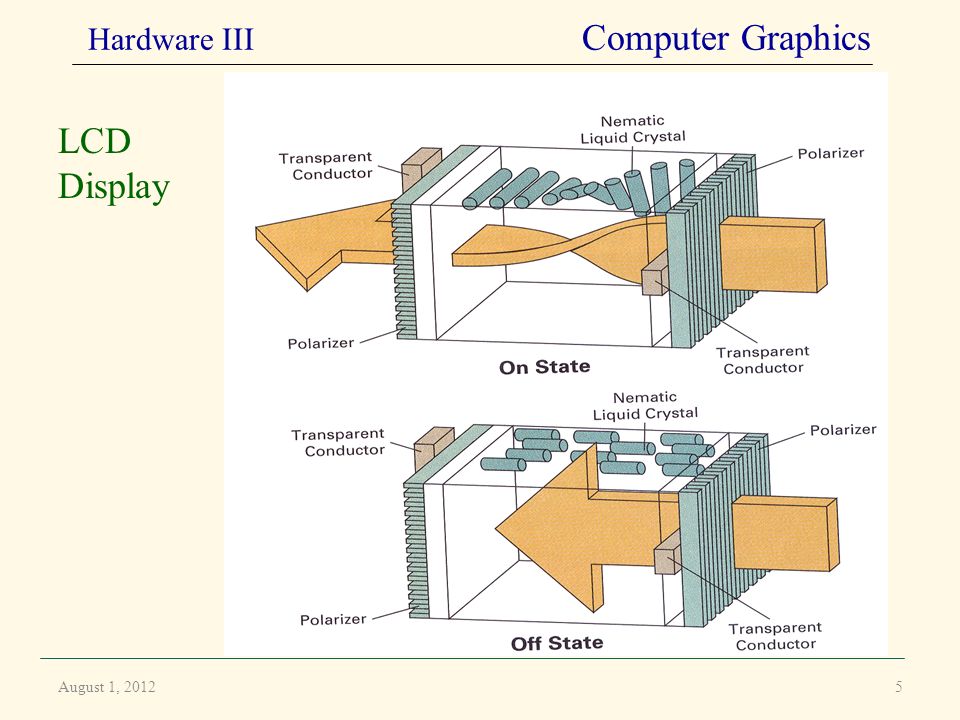 Hardware III

Computer Graphics

LCD Display

Nematic Liquid Crystal

Transparent Conductor

Polarizer

Polarizer

Transparent Conductor

On State

Nematic Liquid Crystal

Transparent Conductor

Polarizer

Polarizer

Transparent Conductor

Off State

August 1, 2012

5